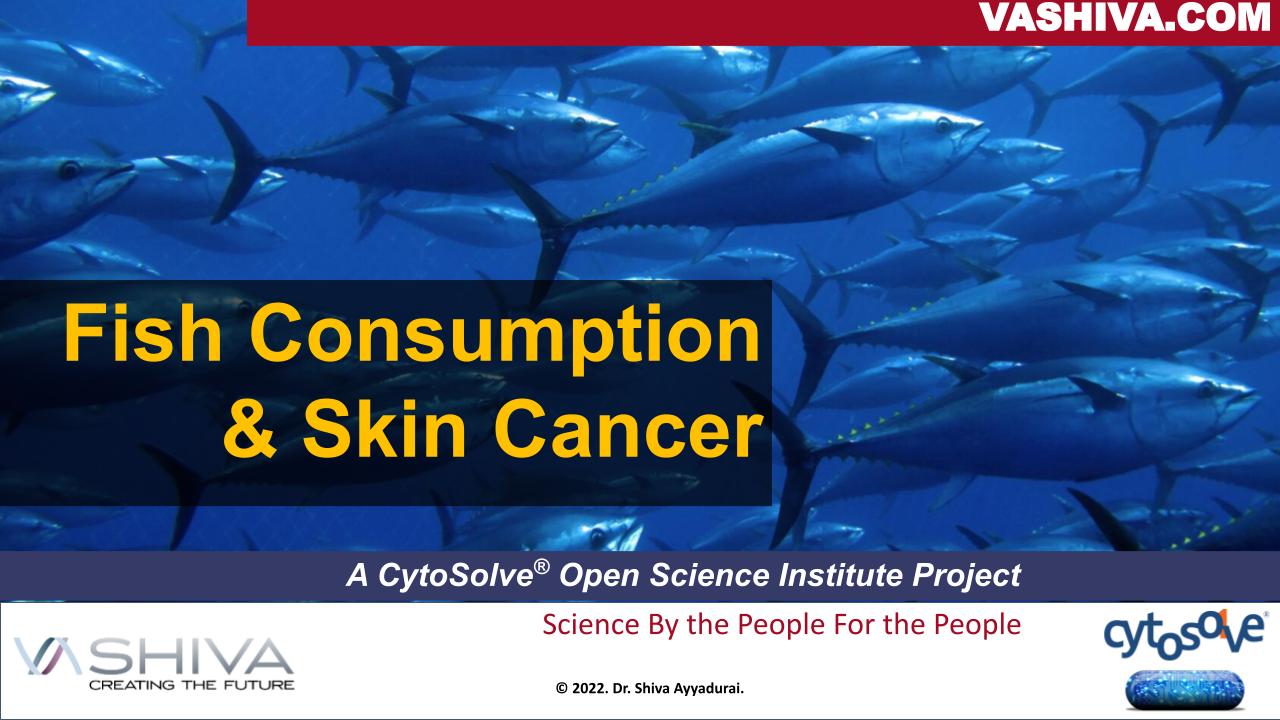 VASHIVA.COM

Fish Consumption & Skin Cancer

A CytoSolve® Open Science Institute Project

Science By the People For the People

VASHIVA
CREATING THE FUTURE

© 2022. Dr. Shiva Ayyadurai.

cytosolve®